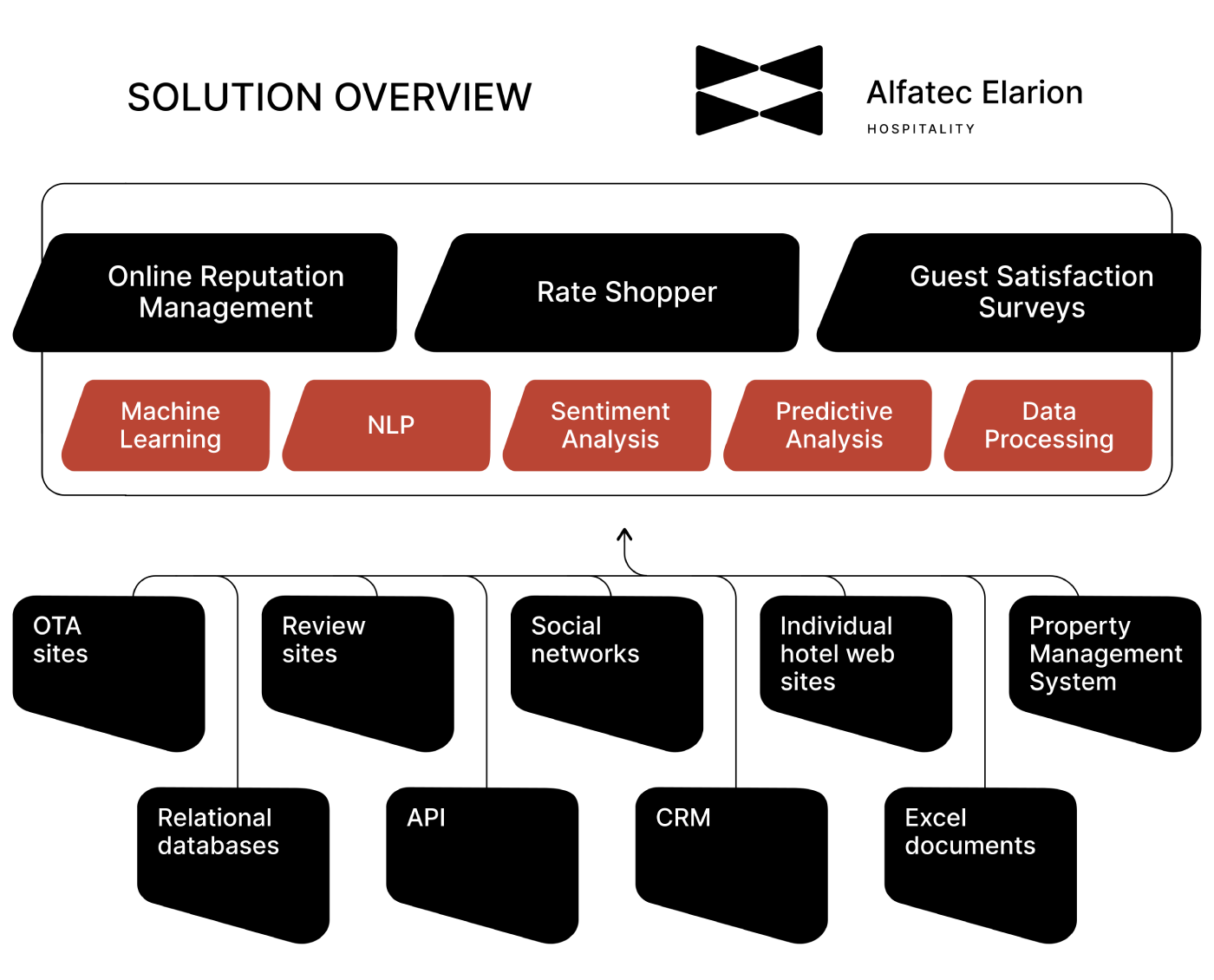 SOLUTION OVERVIEW

Alfatec Elarion
HOSPITALITY

Online Reputation Management

Rate Shopper

Guest Satisfaction Surveys

Machine Learning

NLP

Sentiment Analysis

Predictive Analysis

Data Processing

OTA sites

Review sites

Social networks

Individual hotel web sites

Property Management System

Relational databases

API

CRM

Excel documents